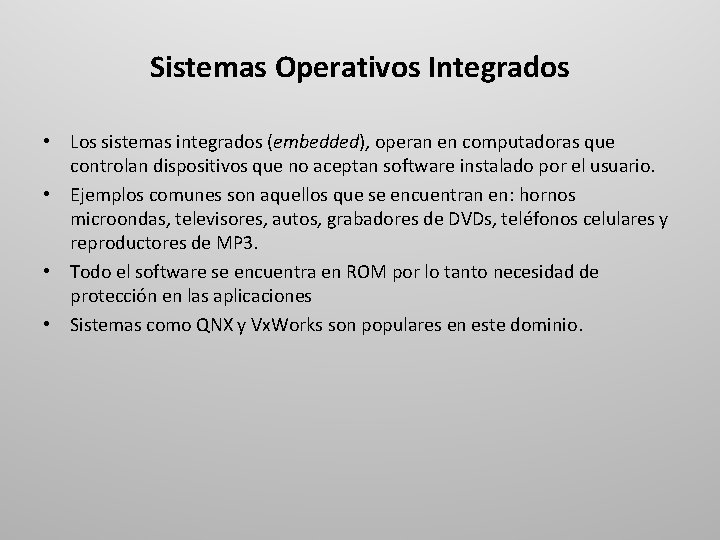 Sistemas Operativos Integrados

• Los sistemas integrados (embedded), operan en computadoras que controlan dispositivos que no aceptan software instalado por el usuario.
• Ejemplos comunes son aquellos que se encuentran en: hornos microondas, televisores, autos, grabadores de DVDs, teléfonos celulares y reproductores de MP3.
• Todo el software se encuentra en ROM por lo tanto necesidad de protección en las aplicaciones
• Sistemas como QNX y VxWorks son populares en este dominio.